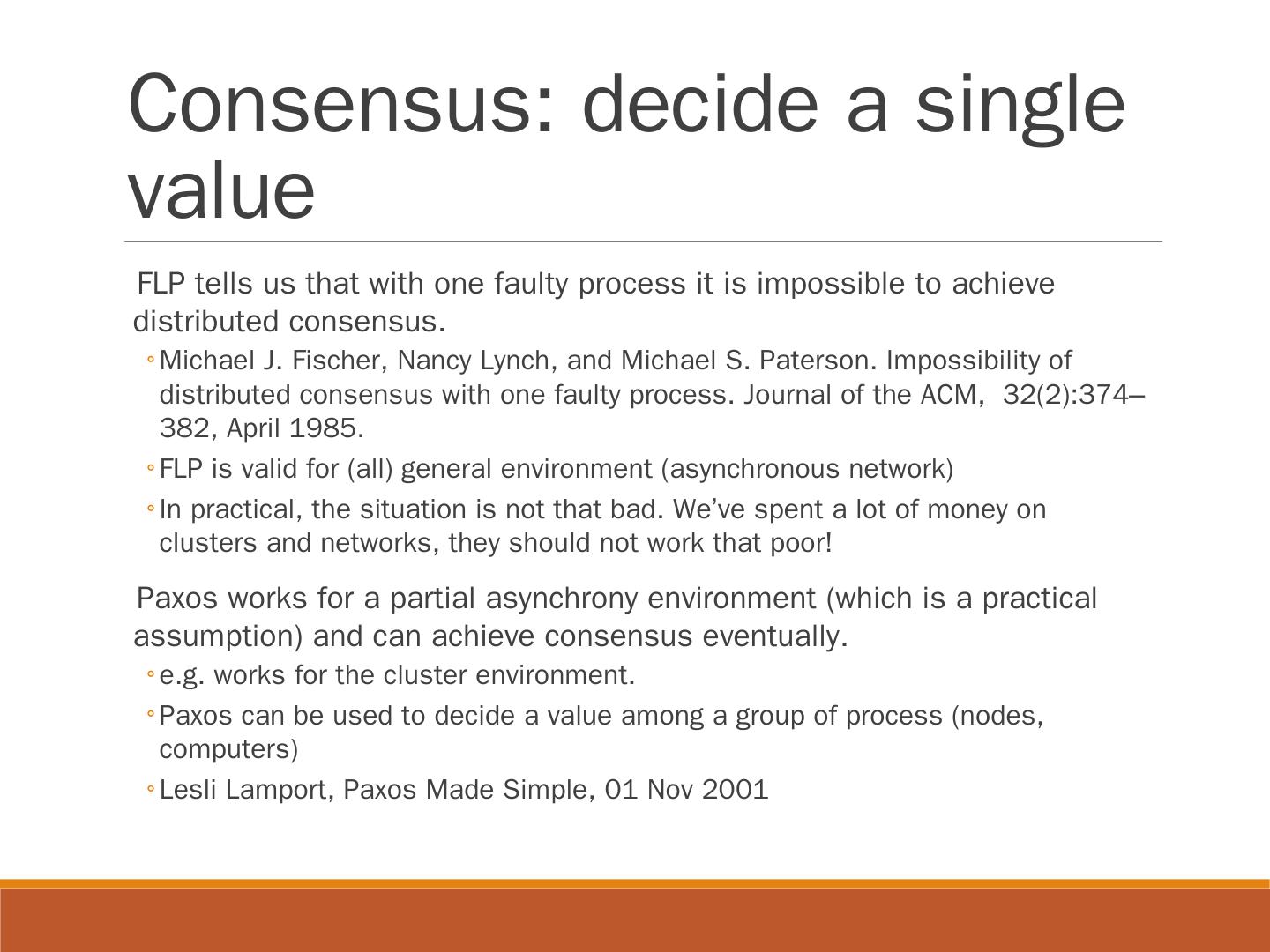 Consensus: decide a single value

FLP tells us that with one faulty process it is impossible to achieve distributed consensus.

◦ Michael J. Fischer, Nancy Lynch, and Michael S. Paterson. Impossibility of distributed consensus with one faulty process. Journal of the ACM, 32(2):374–382, April 1985.

◦ FLP is valid for (all) general environment (asynchronous network)

◦ In practical, the situation is not that bad. We've spent a lot of money on clusters and networks, they should not work that poor!

Paxos works for a partial asynchrony environment (which is a practical assumption) and can achieve consensus eventually.

◦ e.g. works for the cluster environment.

◦ Paxos can be used to decide a value among a group of process (nodes, computers)

◦ Lesli Lamport, Paxos Made Simple, 01 Nov 2001